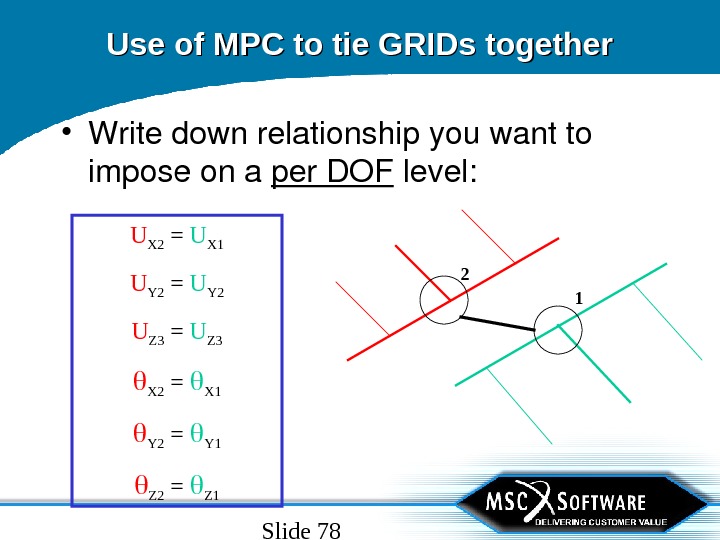 Use of MPC to tie GRIDs together

• Write down relationship you want to impose on a per DOF level:

$U_{X2} = U_{X1}$

$U_{Y2} = U_{Y2}$

$U_{Z3} = U_{Z3}$

$\theta_{X2} = \theta_{X1}$

$\theta_{Y2} = \theta_{Y1}$

$\theta_{Z2} = \theta_{Z1}$

2

1

MSC SOFTWARE
DELIVERING CUSTOMER VALUE

Slide 78